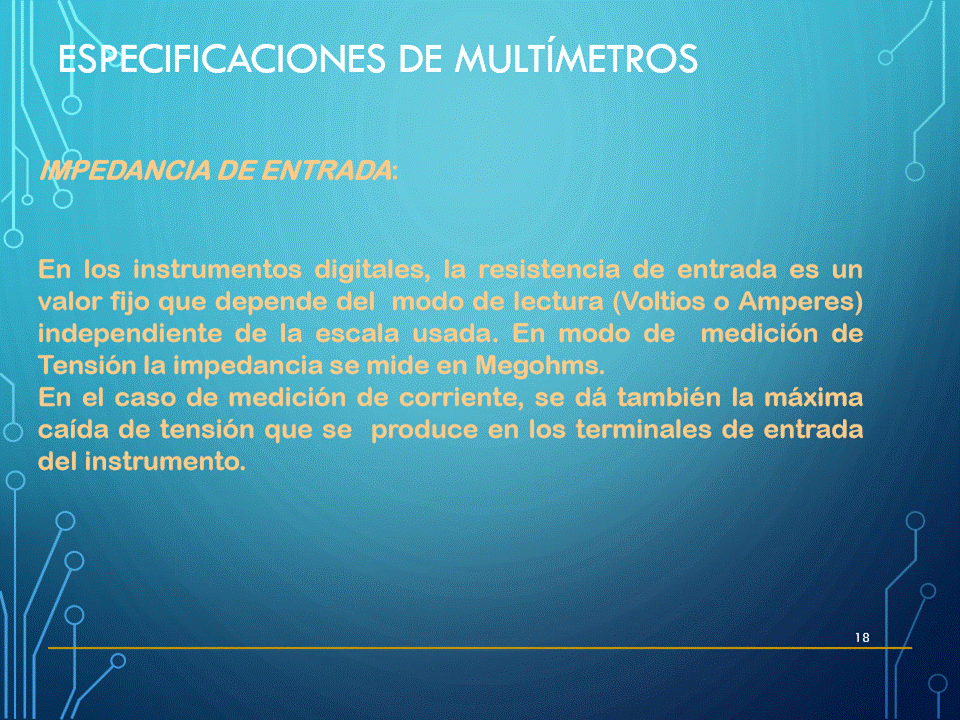 ESPECIFICACIONES DE MULTÍMETROS

IMPEDANCIA DE ENTRADA:

En los instrumentos digitales, la resistencia de entrada es un valor fijo que depende del modo de lectura (Voltios o Amperes) independiente de la escala usada. En modo de medición de Tensión la impedancia se mide en Megohms.
En el caso de medición de corriente, se dá también la máxima caída de tensión que se produce en los terminales de entrada del instrumento.

18